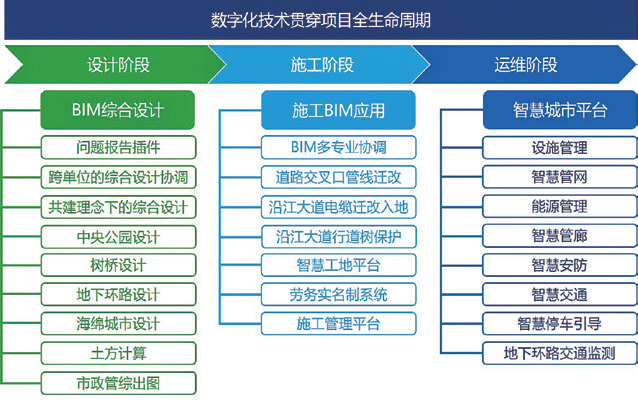 数字化技术贯穿项目全生命周期

设计阶段

BIM综合设计

问题报告插件

跨单位的综合设计协调

共建理念下的综合设计

中央公园设计

树桥设计

地下环路设计

海绵城市设计

土方计算

市政管综出图

施工阶段

施工BIM应用

BIM多专业协调

道路交叉口管线迁改

沿江大道电缆迁改入地

沿江大道行道树保护

智慧工地平台

劳务实名制系统

施工管理平台

运维阶段

智慧城市平台

设施管理

智慧管网

能源管理

智慧管廊

智慧安防

智慧交通

智慧停车引导

地下环路交通监测